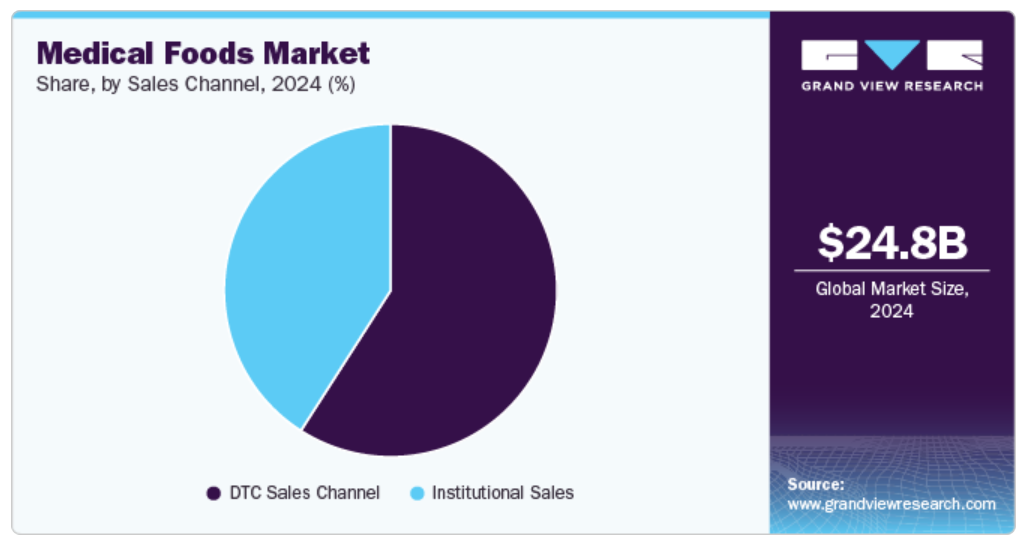 Medical Foods Market
Share, by Sales Channel, 2024 (%)

DTC Sales Channel
Institutional Sales

GRAND VIEW RESEARCH

$24.8B
Global Market Size, 2024

Source:
www.grandviewresearch.com